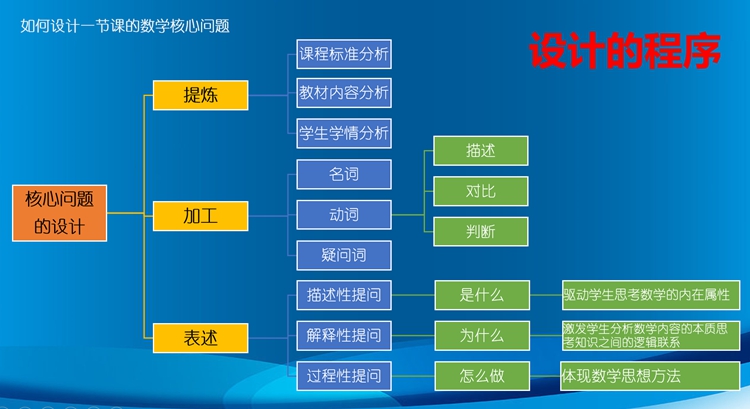 如何设计一节课的数学核心问题

设计的程序

核心问题的设计

提炼

课程标准分析

教材内容分析

学生学情分析

加工

名词

动词

描述

对比

判断

疑问词

表述

描述性提问

是什么

驱动学生思考数学的内在属性

解释性提问

为什么

激发学生分析数学内容的本质思考知识之间的逻辑联系

过程性提问

怎么做

体现数学思想方法